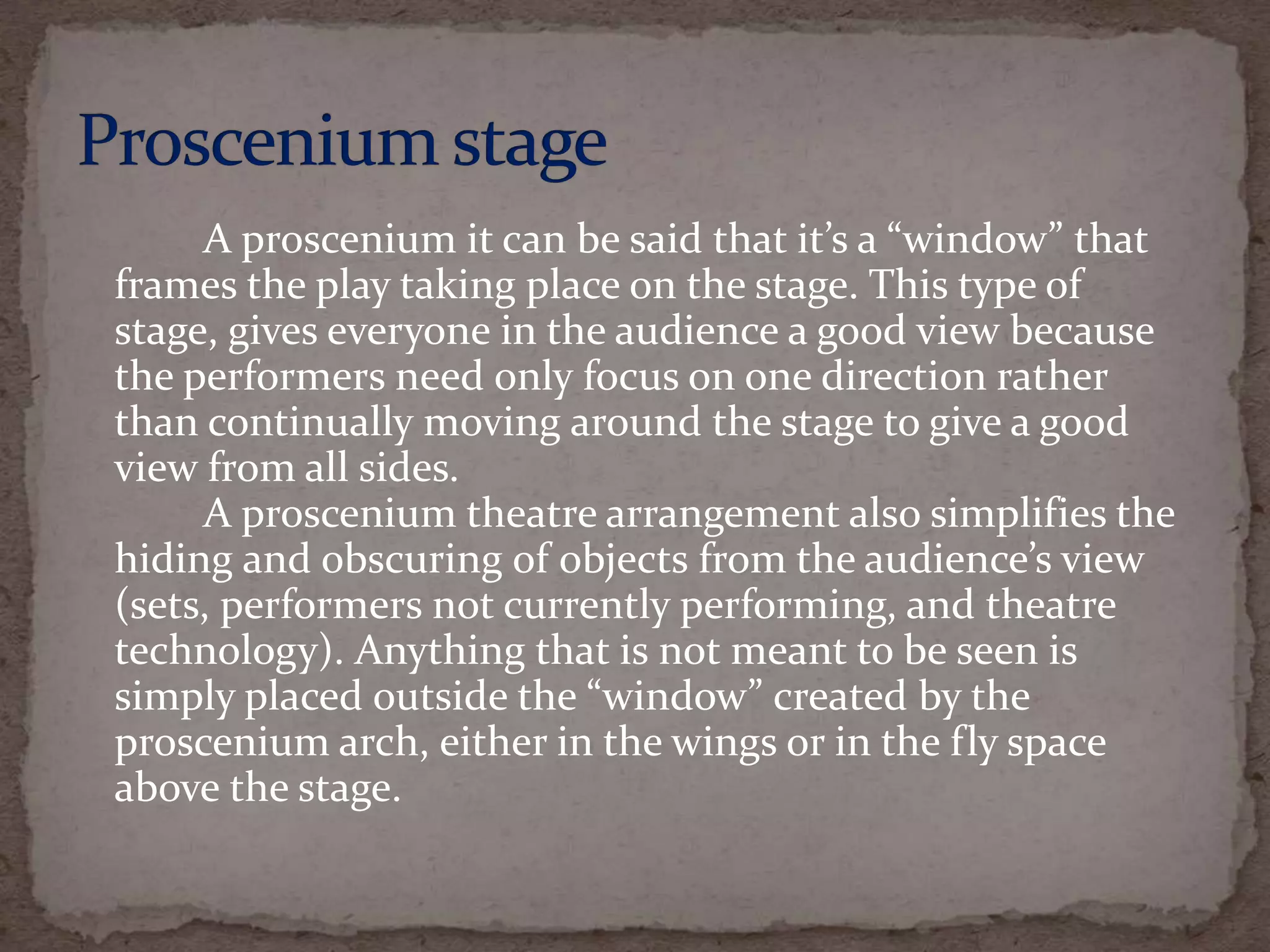 Proscenium stage

A proscenium it can be said that it’s a “window” that frames the play taking place on the stage. This type of stage, gives everyone in the audience a good view because the performers need only focus on one direction rather than continually moving around the stage to give a good view from all sides.

A proscenium theatre arrangement also simplifies the hiding and obscuring of objects from the audience’s view (sets, performers not currently performing, and theatre technology). Anything that is not meant to be seen is simply placed outside the “window” created by the proscenium arch, either in the wings or in the fly space above the stage.